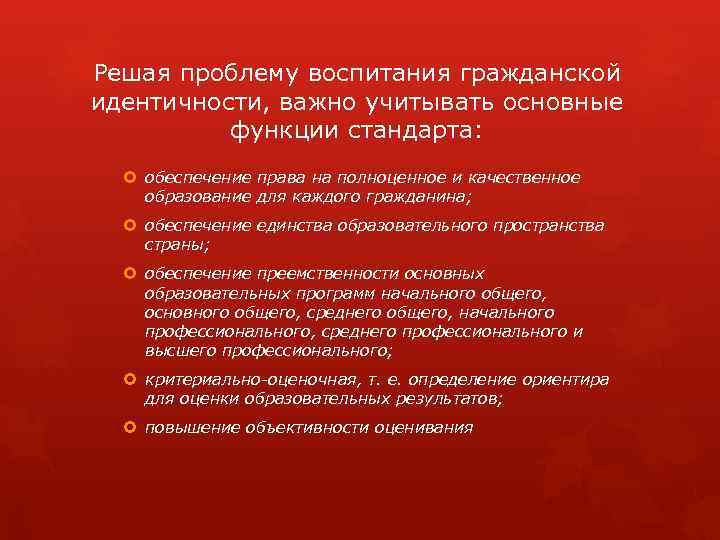 Решая проблему воспитания гражданской идентичности, важно учитывать основные функции стандарта:

обеспечение права на полноценное и качественное образование для каждого гражданина;

обеспечение единства образовательного пространства страны;

обеспечение преемственности основных образовательных программ начального общего, основного общего, среднего общего, начального профессионального, среднего профессионального и высшего профессионального;

критериально-оценочная, т. е. определение ориентира для оценки образовательных результатов;

повышение объективности оценивания